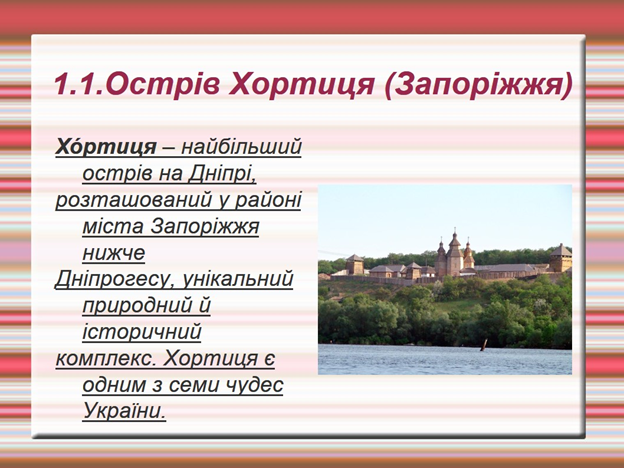 1.1.Острів Хортиця (Запоріжжя)

Хо́ртиця – найбільший острів на Дніпрі, розташований у районі міста Запоріжжя нижче Дніпрогесу, унікальний природний й історичний комплекс. Хортиця є одним з семи чудес України.